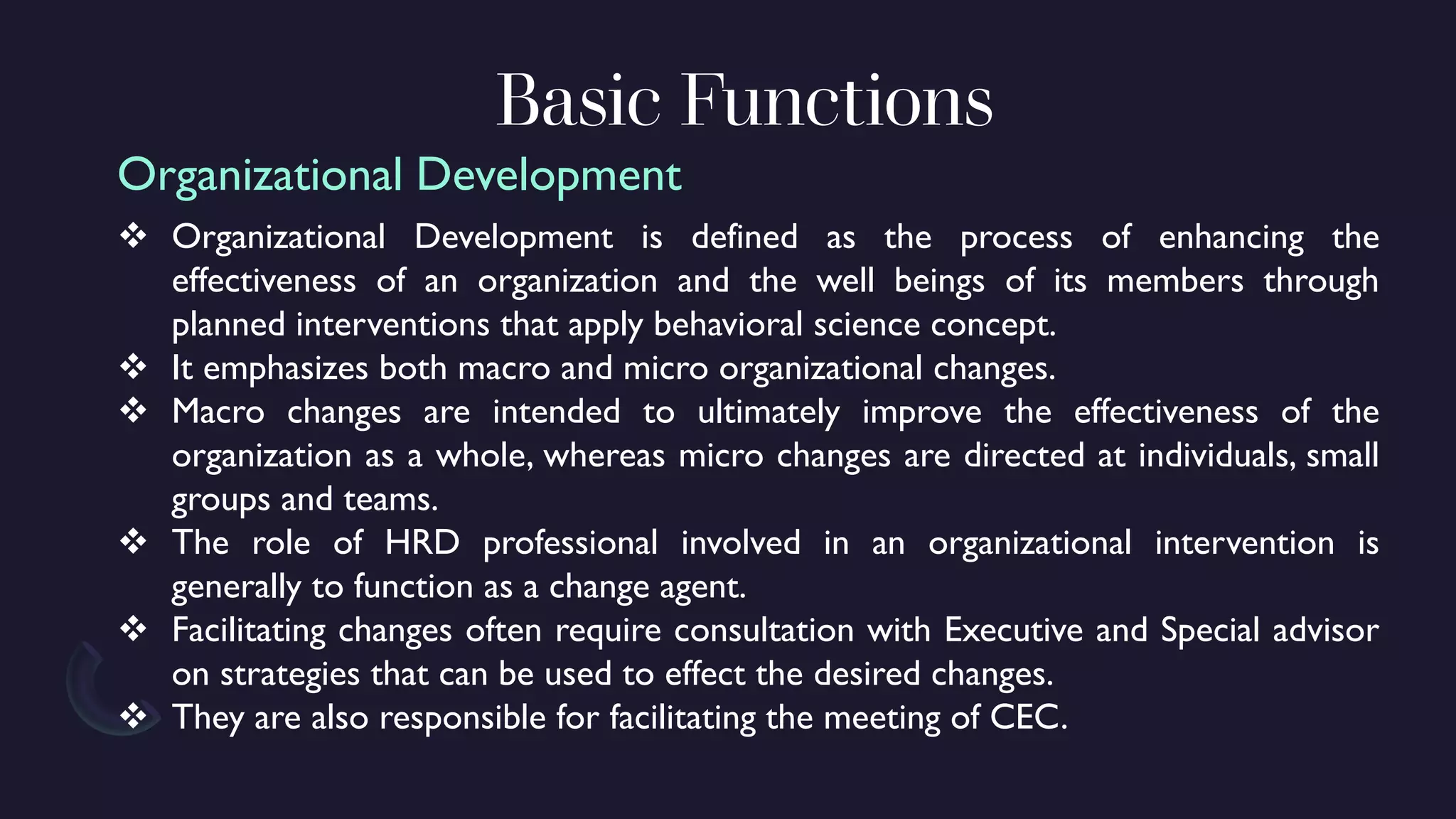 Basic Functions

Organizational Development

❖ Organizational Development is defined as the process of enhancing the effectiveness of an organization and the well beings of its members through planned interventions that apply behavioral science concept.
❖ It emphasizes both macro and micro organizational changes.
❖ Macro changes are intended to ultimately improve the effectiveness of the organization as a whole, whereas micro changes are directed at individuals, small groups and teams.
❖ The role of HRD professional involved in an organizational intervention is generally to function as a change agent.
❖ Facilitating changes often require consultation with Executive and Special advisor on strategies that can be used to effect the desired changes.
❖ They are also responsible for facilitating the meeting of CEC.